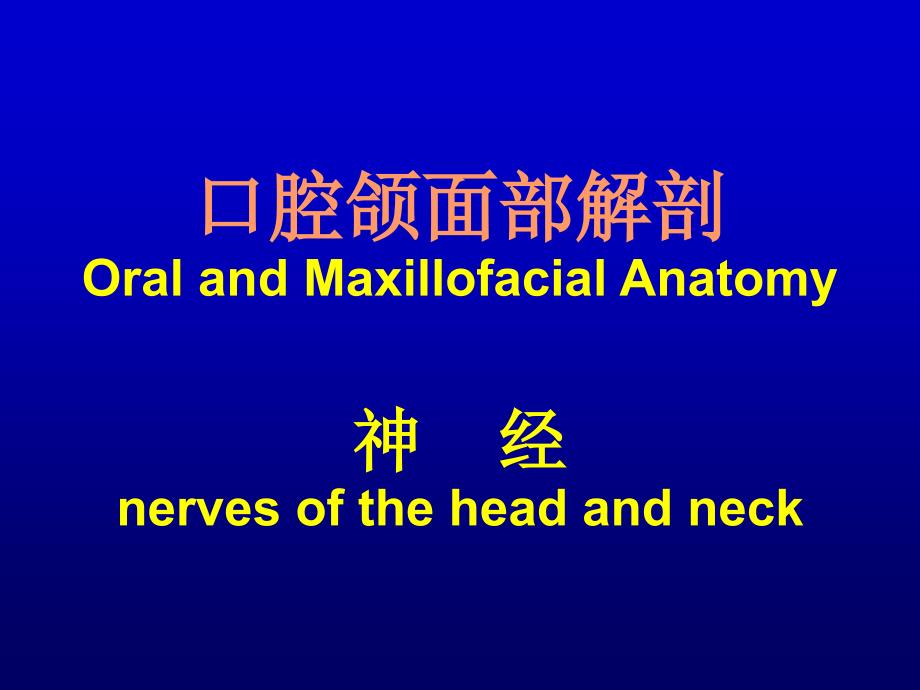 口腔颌面部解剖
Oral and Maxillofacial Anatomy

神 经
nerves of the head and neck